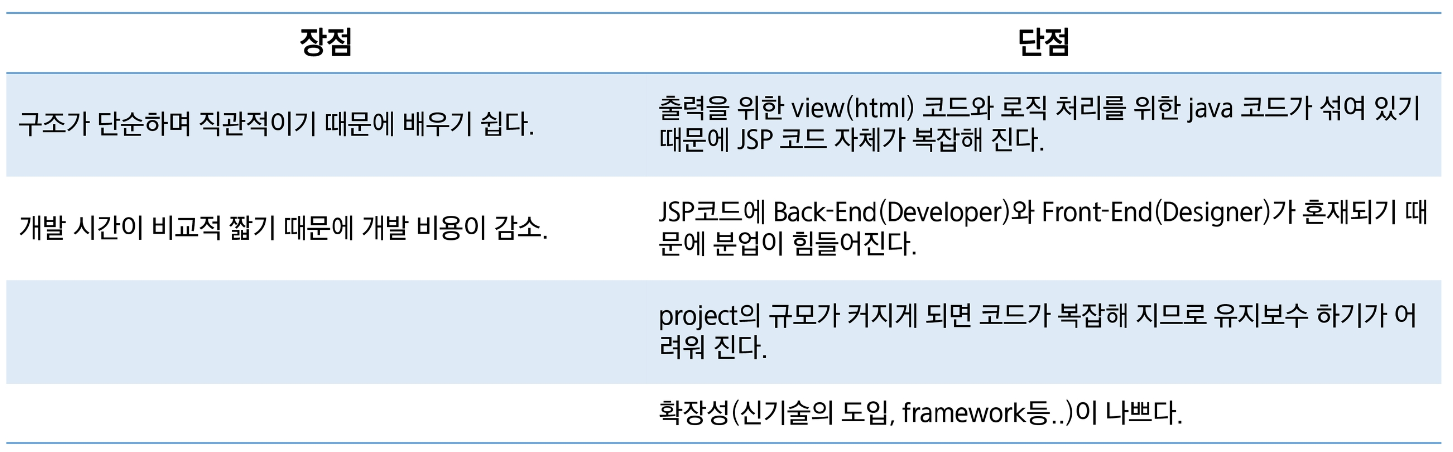 | 장점 | 단점 |
|---|---|
| 구조가 단순하며 직관적이기 때문에 배우기 쉽다. | 출력을 위한 view(html) 코드와 로직 처리를 위한 java 코드가 섞여 있기 때문에 JSP 코드 자체가 복잡해 진다. |
| 개발 시간이 비교적 짧기 때문에 개발 비용이 감소. | JSP코드에 Back-End(Developer)와 Front-End(Designer)가 혼재되기 때문에 분업이 힘들어진다. |
| | project의 규모가 커지게 되면 코드가 복잡해 지므로 유지보수 하기가 어려워 진다. |
| | 확장성(신기술의 도입, framework등..)이 나쁘다. |